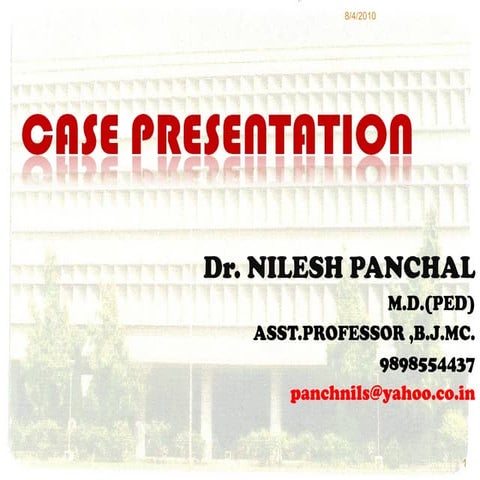 8/4/2010

CASE PRESENTATION

Dr. NILESH PANCHAL
M.D.(PED)
ASST.PROFESSOR ,B.J.MC.
9898554437
panchnils@yahoo.co.in

1